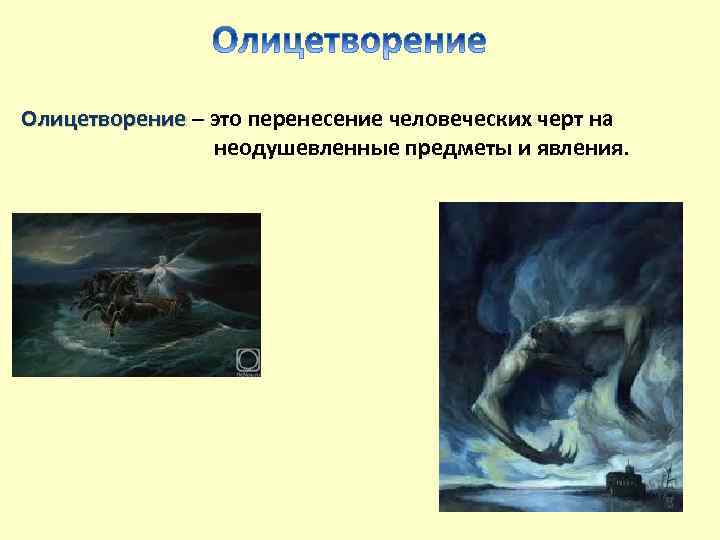 Олицетворение

Олицетворение – это перенесение человеческих черт на неодушевленные предметы и явления.